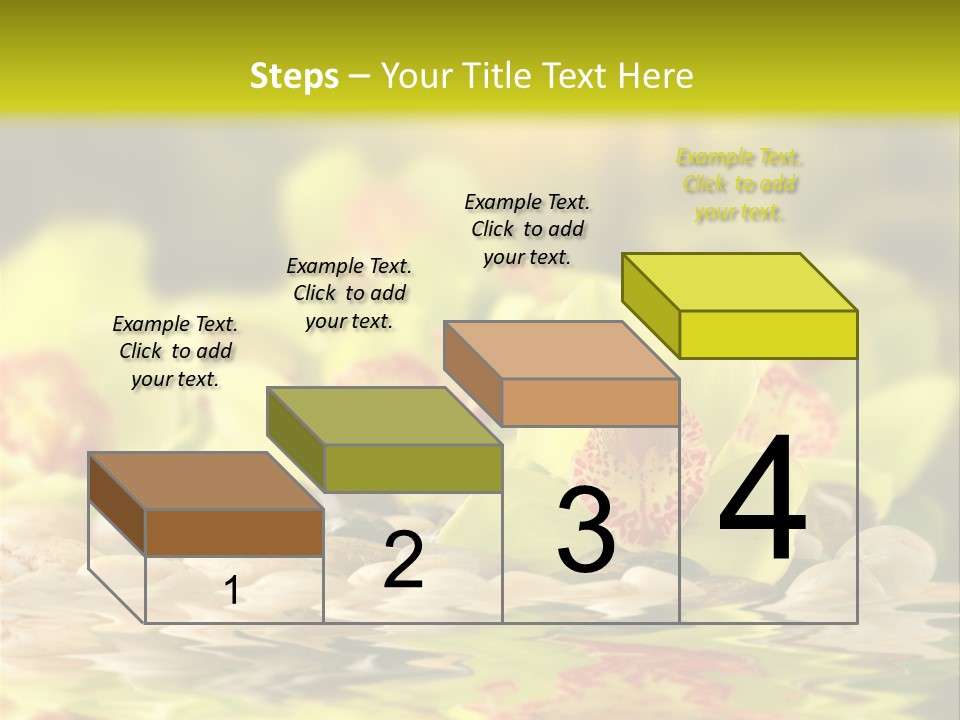 Steps – Your Title Text Here

Example Text. Click to add your text.

Example Text. Click to add your text.

Example Text. Click to add your text.

Example Text. Click to add your text.

1

2

3

4